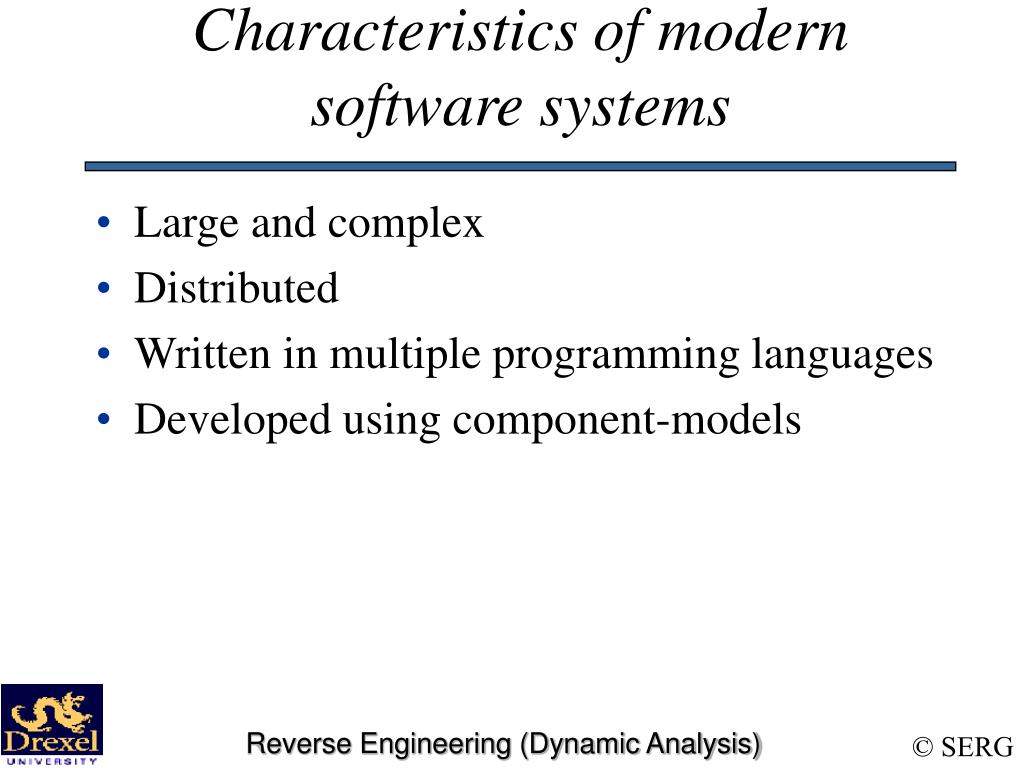 Characteristics of modern software systems

• Large and complex
• Distributed
• Written in multiple programming languages
• Developed using component-models

Drexel UNIVERSITY

Reverse Engineering (Dynamic Analysis)

© SERG